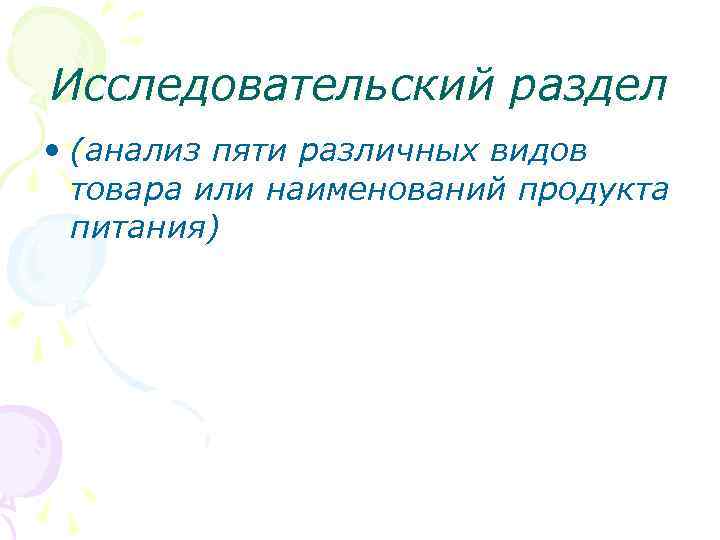 Исследовательский раздел

• (анализ пяти различных видов товара или наименований продукта питания)